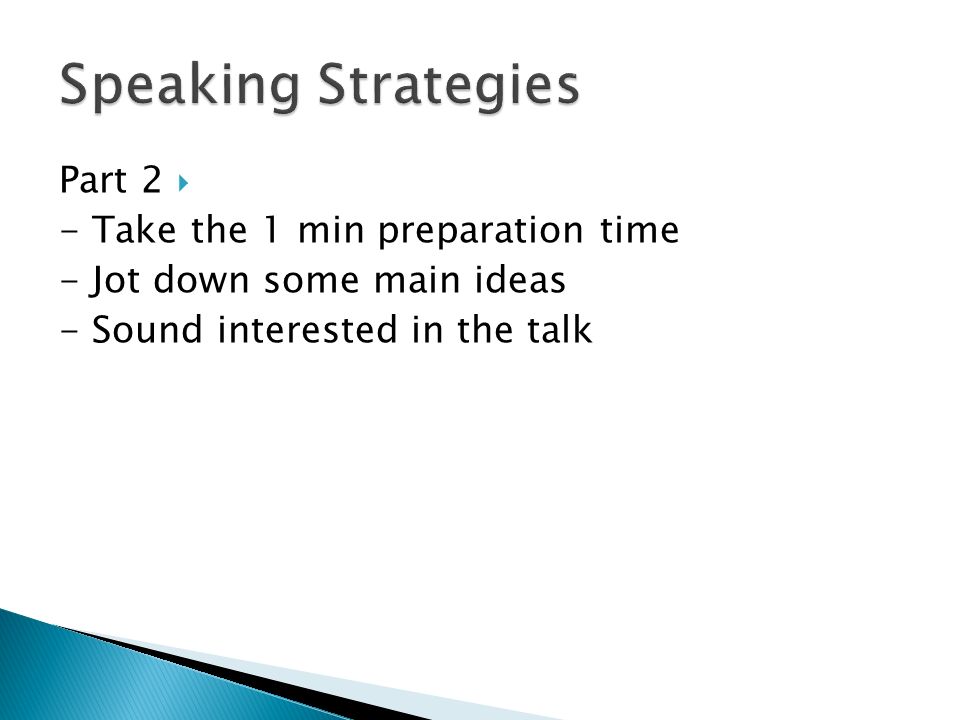 Speaking Strategies

Part 2
- Take the 1 min preparation time
- Jot down some main ideas
- Sound interested in the talk